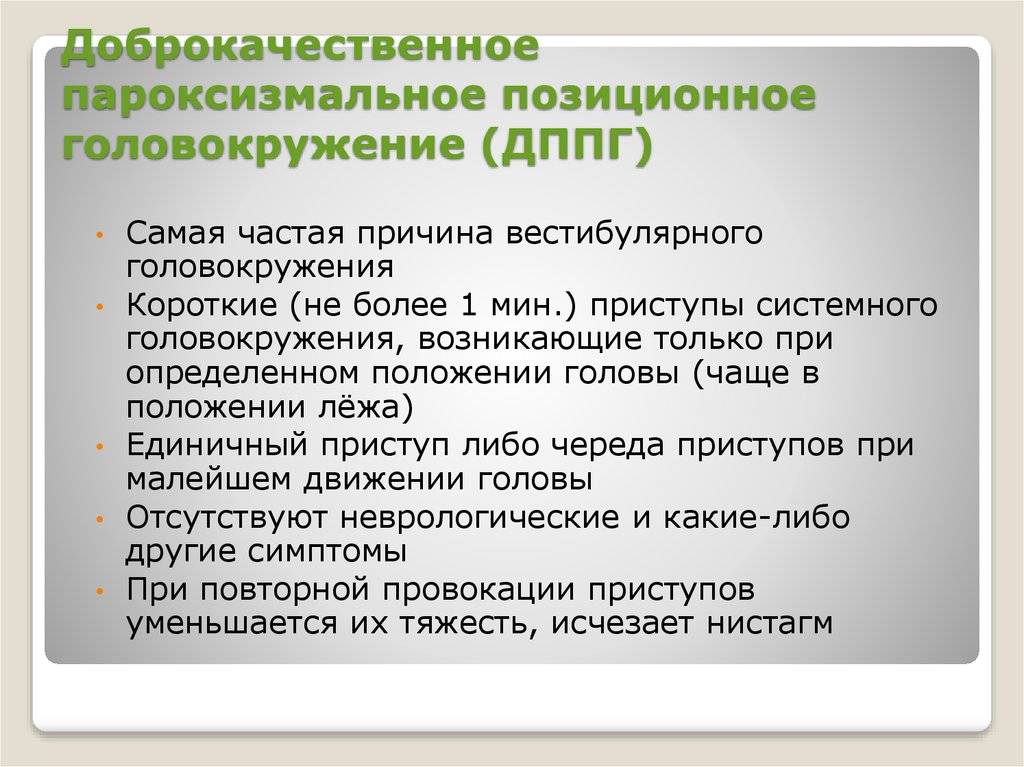 Доброкачественное пароксизмальное позиционное головокружение (ДППГ)

• Самая частая причина вестибулярного головокружения
• Короткие (не более 1 мин.) приступы системного головокружения, возникающие только при определенном положении головы (чаще в положении лёжа)
• Единичный приступ либо череда приступов при малейшем движении головы
• Отсутствуют неврологические и какие-либо другие симптомы
• При повторной провокации приступов уменьшается их тяжесть, исчезает нистагм